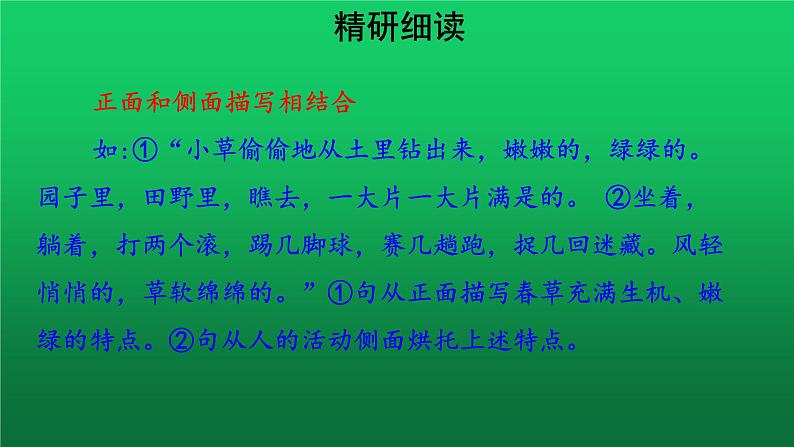 精研细读

正面和侧面描写相结合

如:①“小草偷偷地从土里钻出来，嫩嫩的，绿绿的。园子里，田野里，瞧去，一大片一大片满是的。 ②坐着，躺着，打两个滚，踢几脚球，赛几趟跑，捉几回迷藏。风轻悄悄的，草软绵绵的。”①句从正面描写春草充满生机、嫩绿的特点。②句从人的活动侧面烘托上述特点。